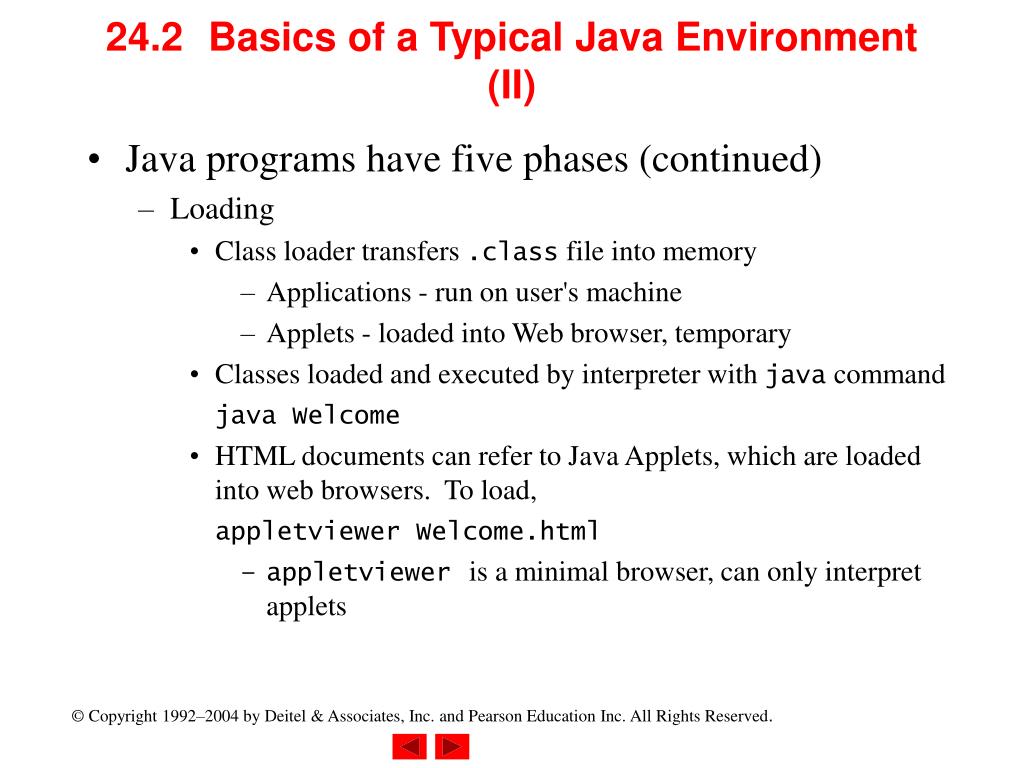 24.2 Basics of a Typical Java Environment (II)

• Java programs have five phases (continued)

– Loading

• Class loader transfers .class file into memory

– Applications - run on user's machine

– Applets - loaded into Web browser, temporary

• Classes loaded and executed by interpreter with java command

java Welcome

• HTML documents can refer to Java Applets, which are loaded into web browsers. To load,

appletviewer Welcome.html

– appletviewer is a minimal browser, can only interpret applets

© Copyright 1992–2004 by Deitel & Associates, Inc. and Pearson Education Inc. All Rights Reserved.